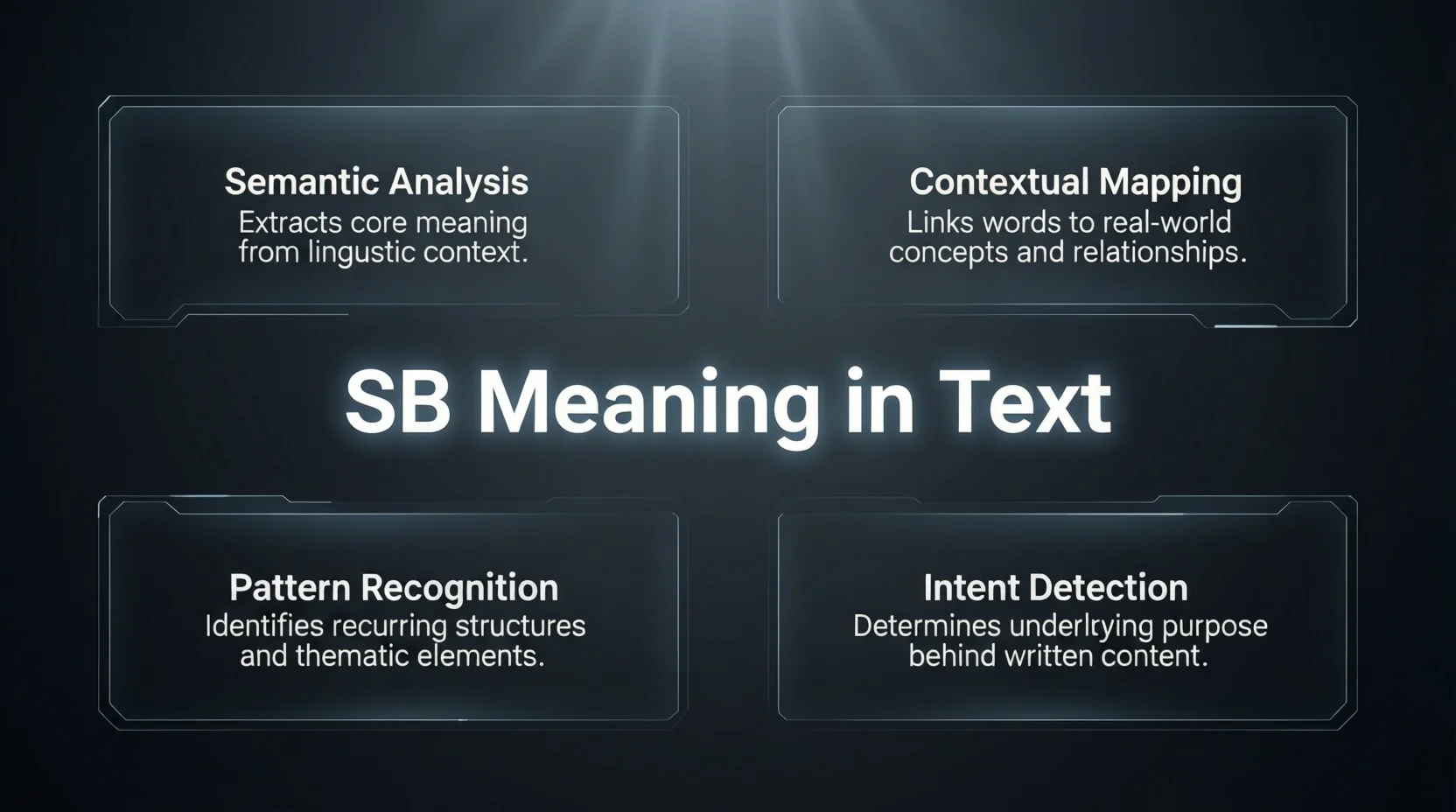 Semantic Analysis
Extracts core meaning from lingustic context.

Contextual Mapping
Links words to real-world concepts and relationships.

SB Meaning in Text

Pattern Recognition
Identifies recurring structures and thematic elements.

Intent Detection
Determines underlying purpose behind written content.